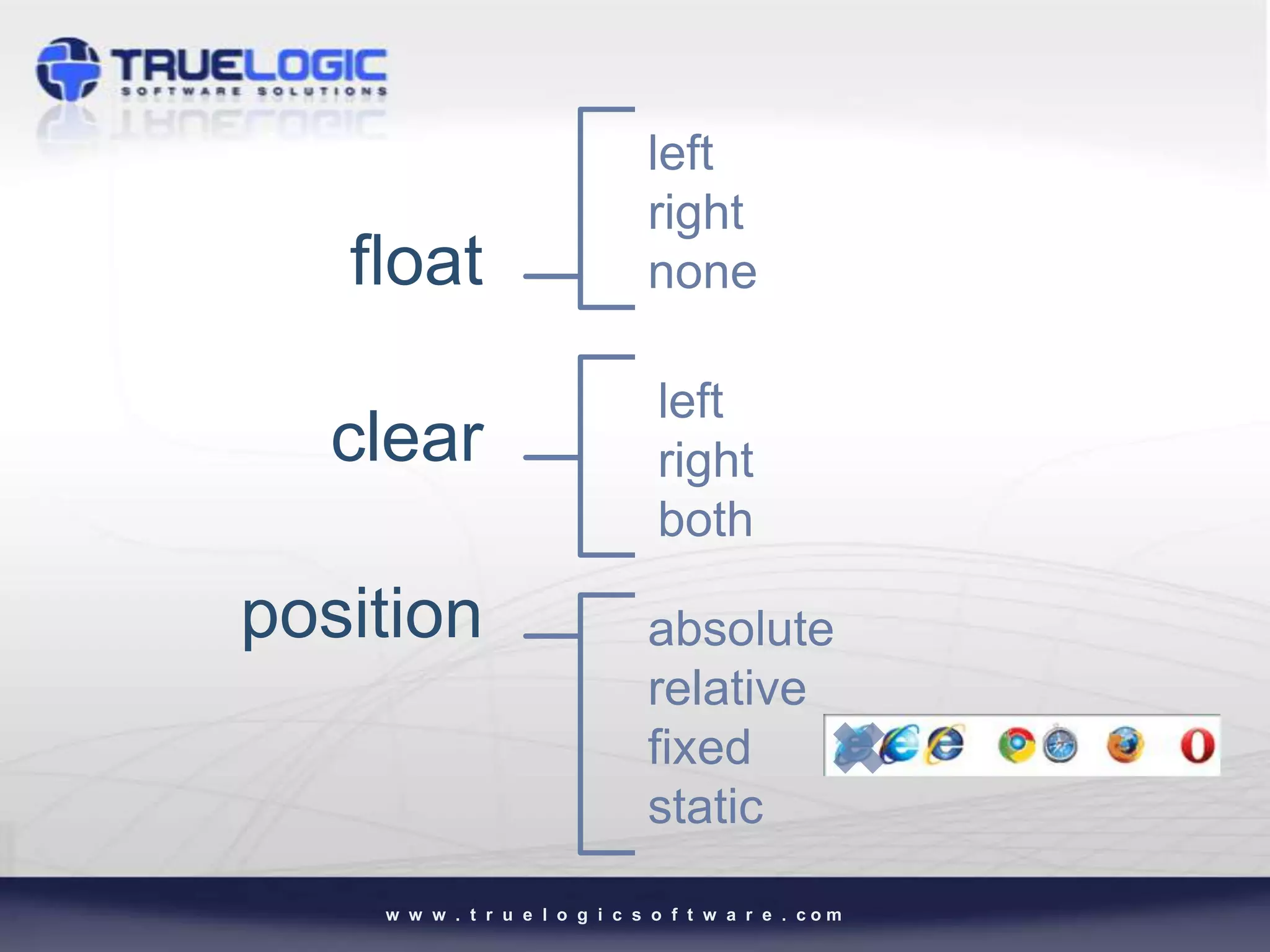 TRUELOGIC
SOFTWARE SOLUTIONS

float
left
right
none

clear
left
right
both

position
absolute
relative
fixed
static

www.truelogicsoftware.com